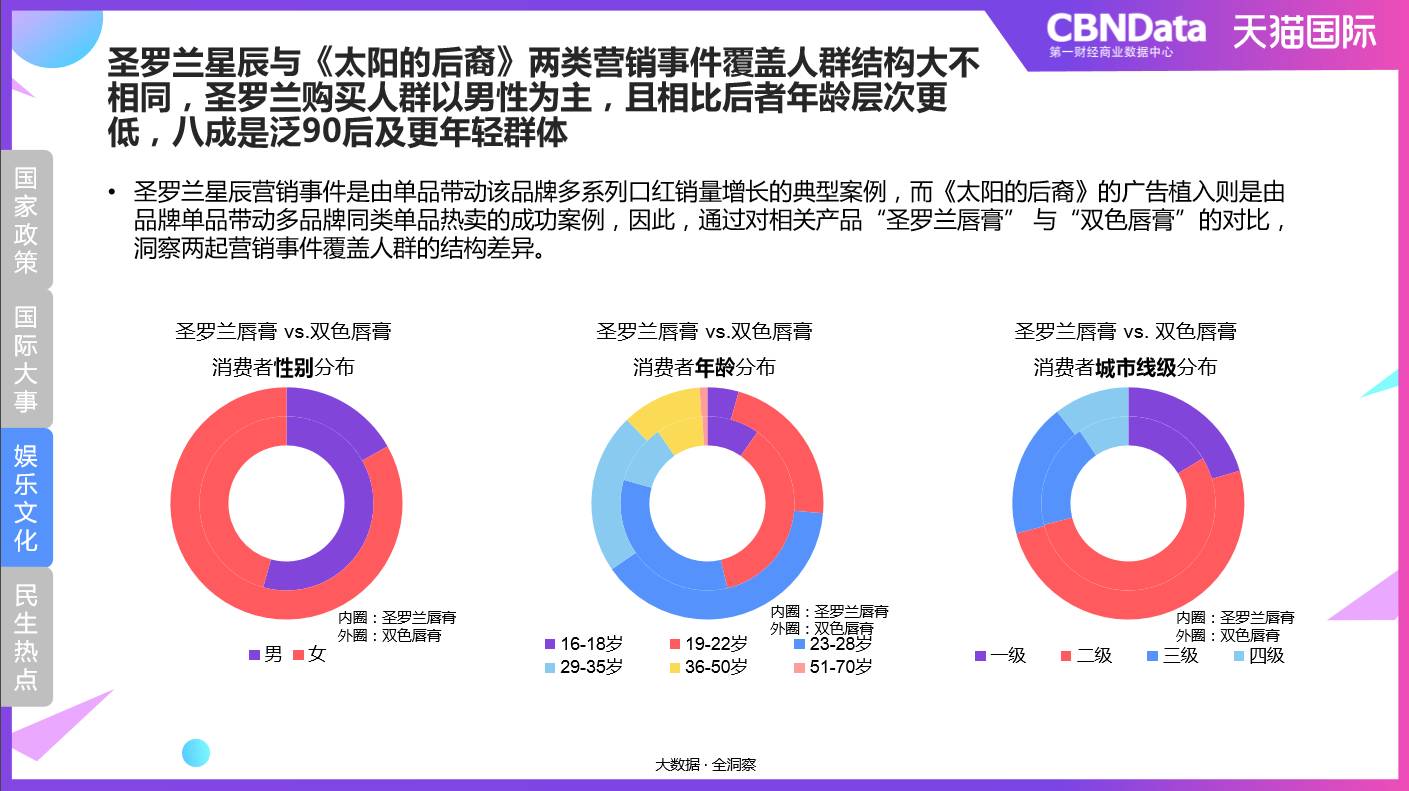 CBNData 第一财经商业数据中心 天猫国际

圣罗兰星辰与《太阳的后裔》两类营销事件覆盖人群结构大不相同，圣罗兰购买人群以男性为主，且相比后者年龄层次更低，八成是泛90后及更年轻群体

国家政策

国际大事

娱乐文化

民生热点

• 圣罗兰星辰营销事件是由单品带动该品牌多系列口红销量增长的典型案例，而《太阳的后裔》的广告植入则是由品牌单品带动多品牌同类单品热卖的成功案例，因此，通过对相关产品“圣罗兰唇膏” 与“双色唇膏”的对比，洞察两起营销事件覆盖人群的结构差异。

圣罗兰唇膏 vs.双色唇膏
消费者性别分布

内圈：圣罗兰唇膏
外圈：双色唇膏

男 女

圣罗兰唇膏 vs.双色唇膏
消费者年龄分布

内圈：圣罗兰唇膏
外圈：双色唇膏

16-18岁 19-22岁 23-28岁
29-35岁 36-50岁 51-70岁

圣罗兰唇膏 vs. 双色唇膏
消费者城市线级分布

内圈：圣罗兰唇膏
外圈：双色唇膏

一级 二级 三级 四级

大数据 · 全洞察